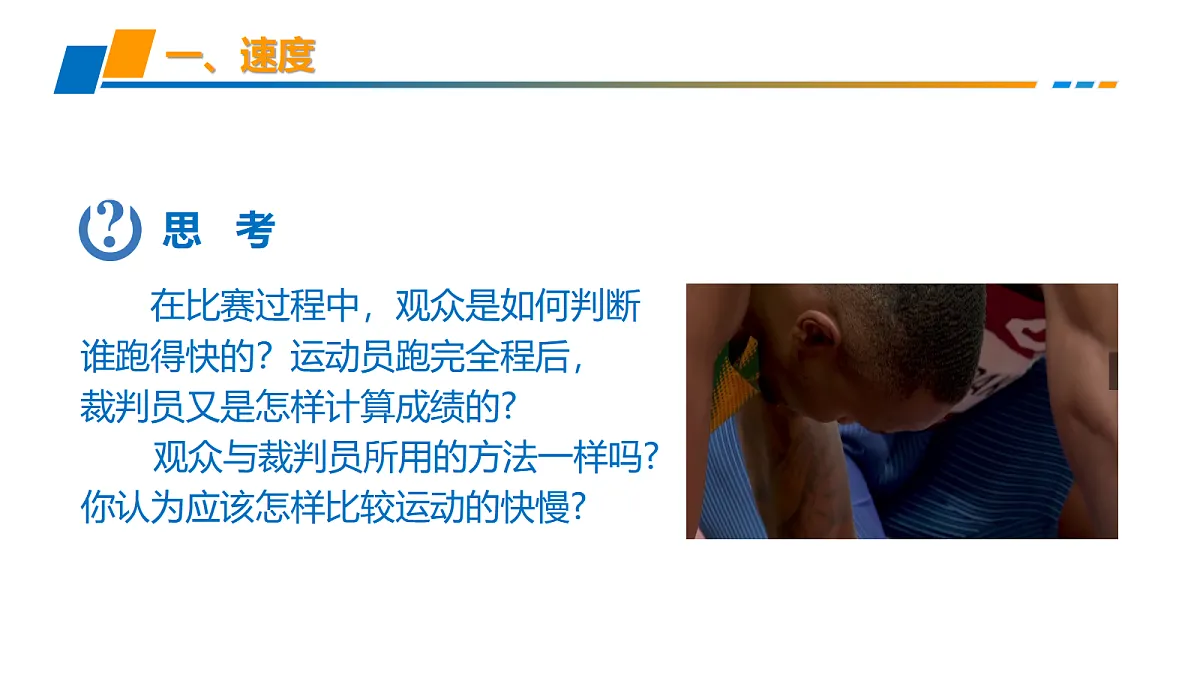 一、速度

思 考

在比赛过程中，观众是如何判断谁跑得快的？运动员跑完全程后，裁判员又是怎样计算成绩的?

观众与裁判员所用的方法一样吗?你认为应该怎样比较运动的快慢?